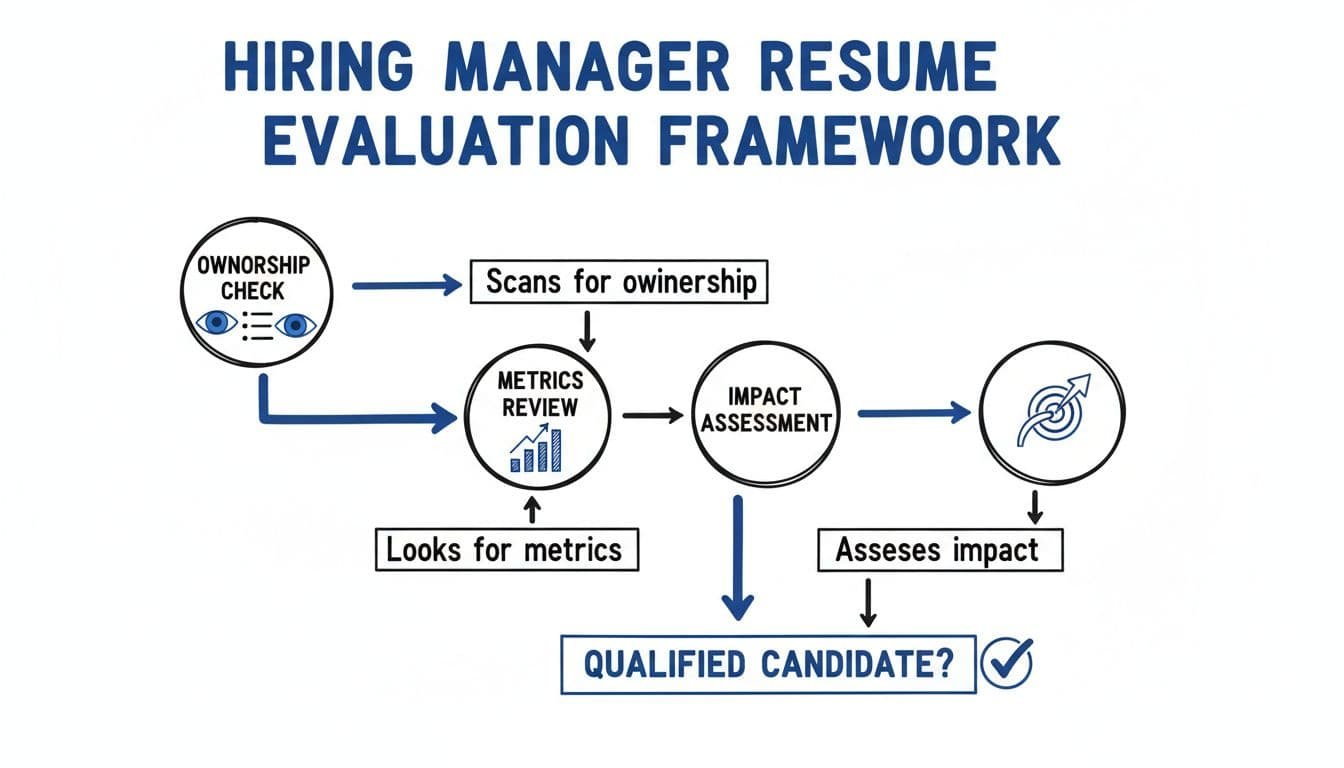 HIRING MANAGER RESUME EVALUATION FRAMEWOORK

OWNORSHIP CHECK

Scans for owinership

METRICS REVIEW

IMPACT ASSESSMENT

Looks for metrics

Asseses impact

QUALIFIED CANDIDATE?